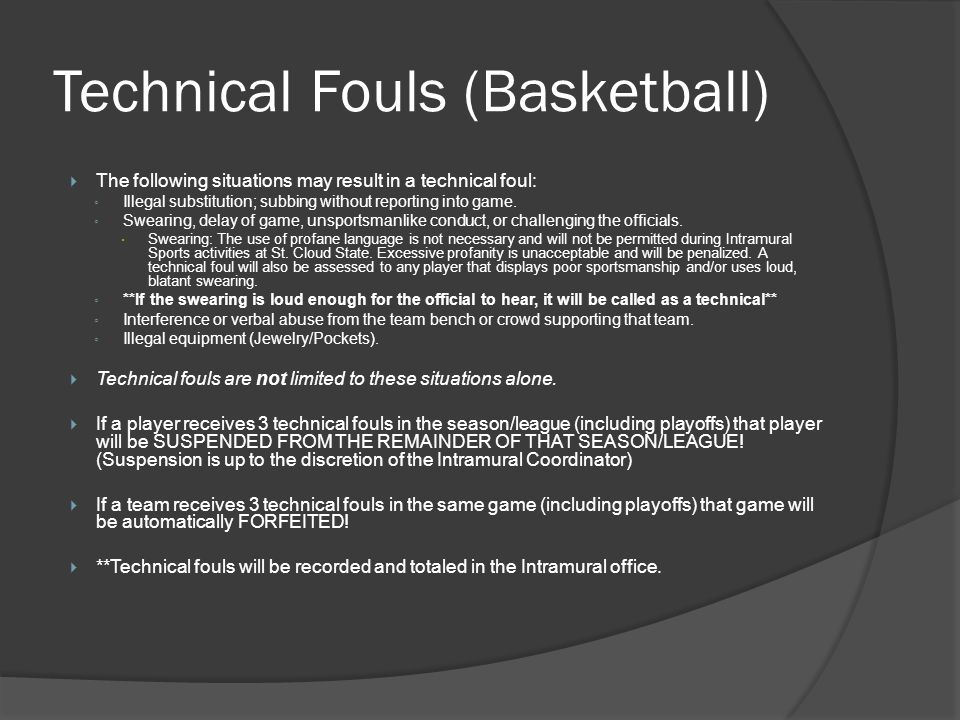 Technical Fouls (Basketball)

The following situations may result in a technical foul:

Illegal substitution; subbing without reporting into game.

Swearing, delay of game, unsportsmanlike conduct, or challenging the officials.

Swearing: The use of profane language is not necessary and will not be permitted during Intramural Sports activities at St. Cloud State. Excessive profanity is unacceptable and will be penalized. A technical foul will also be assessed to any player that displays poor sportsmanship and/or uses loud, blatant swearing.

**If the swearing is loud enough for the official to hear, it will be called as a technical**

Interference or verbal abuse from the team bench or crowd supporting that team.

Illegal equipment (Jewelry/Pockets).

Technical fouls are not limited to these situations alone.

If a player receives 3 technical fouls in the season/league (including playoffs) that player will be SUSPENDED FROM THE REMAINDER OF THAT SEASON/LEAGUE! (Suspension is up to the discretion of the Intramural Coordinator)

If a team receives 3 technical fouls in the same game (including playoffs) that game will be automatically FORFEITED!

**Technical fouls will be recorded and totaled in the Intramural office.